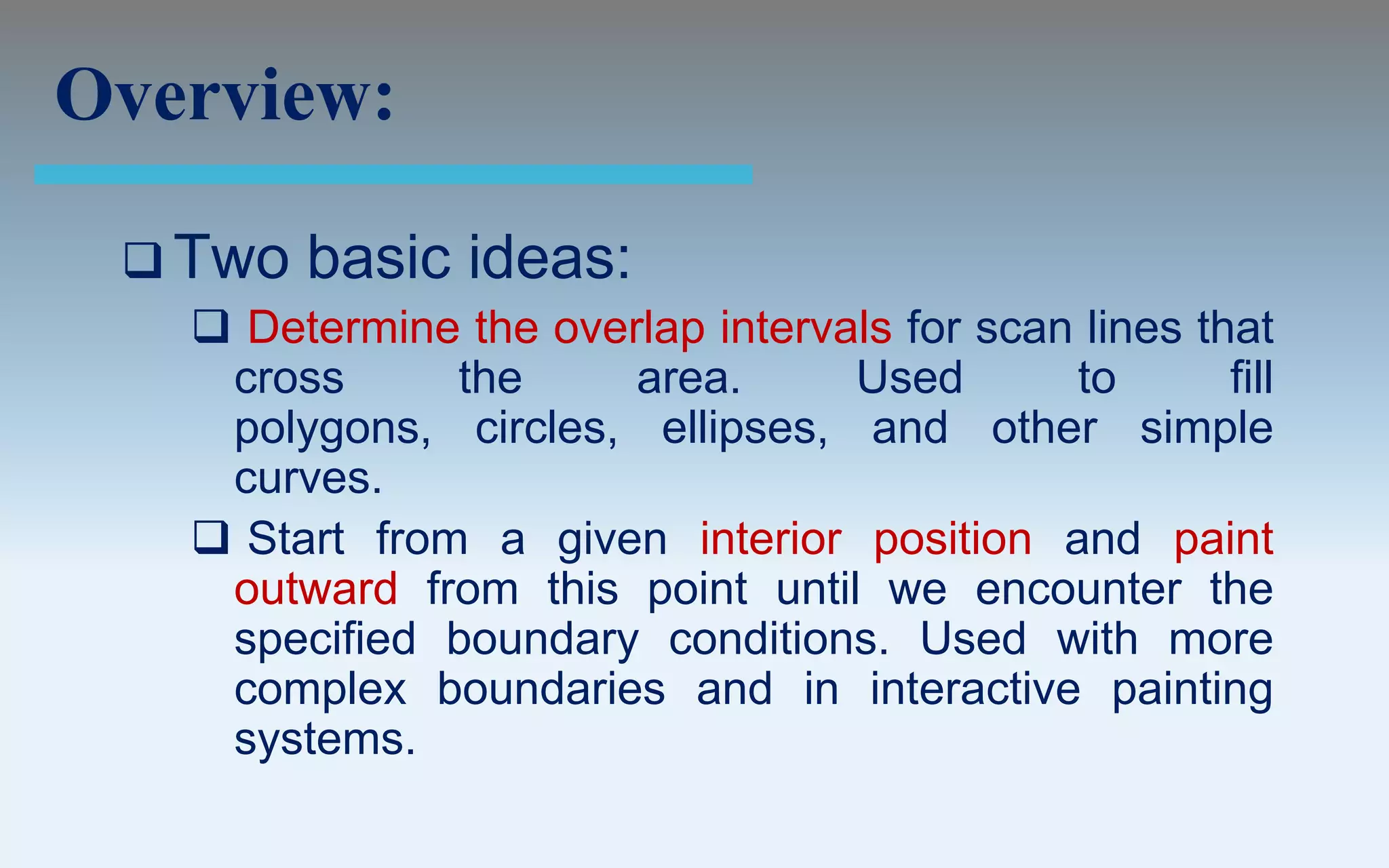 Overview:

❑ Two basic ideas:

❑ Determine the overlap intervals for scan lines that cross the area. Used to fill polygons, circles, ellipses, and other simple curves.

❑ Start from a given interior position and paint outward from this point until we encounter the specified boundary conditions. Used with more complex boundaries and in interactive painting systems.